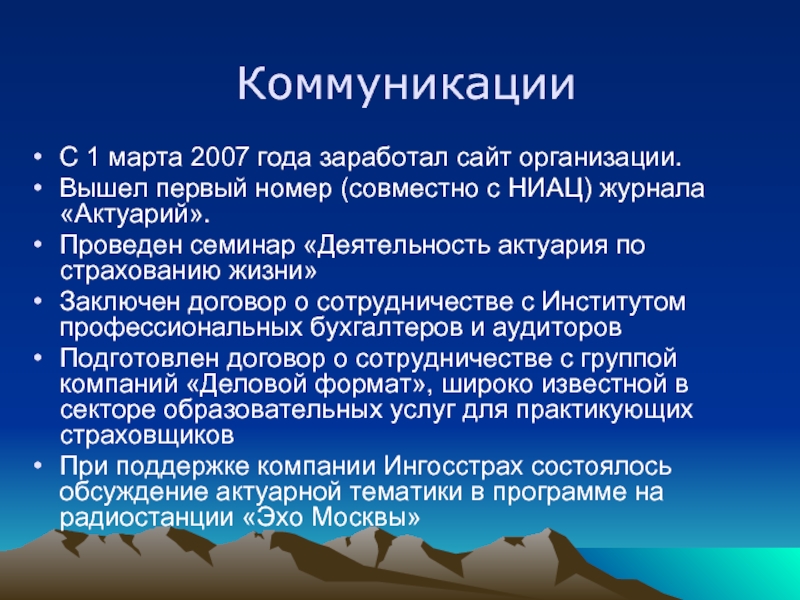 Коммуникации

• С 1 марта 2007 года заработал сайт организации.
• Вышел первый номер (совместно с НИАЦ) журнала «Актуарий».
• Проведен семинар «Деятельность актуария по страхованию жизни»
• Заключен договор о сотрудничестве с Институтом профессиональных бухгалтеров и аудиторов
• Подготовлен договор о сотрудничестве с группой компаний «Деловой формат», широко известной в секторе образовательных услуг для практикующих страховщиков
• При поддержке компании Ингосстрах состоялось обсуждение актуарной тематики в программе на радиостанции «Эхо Москвы»